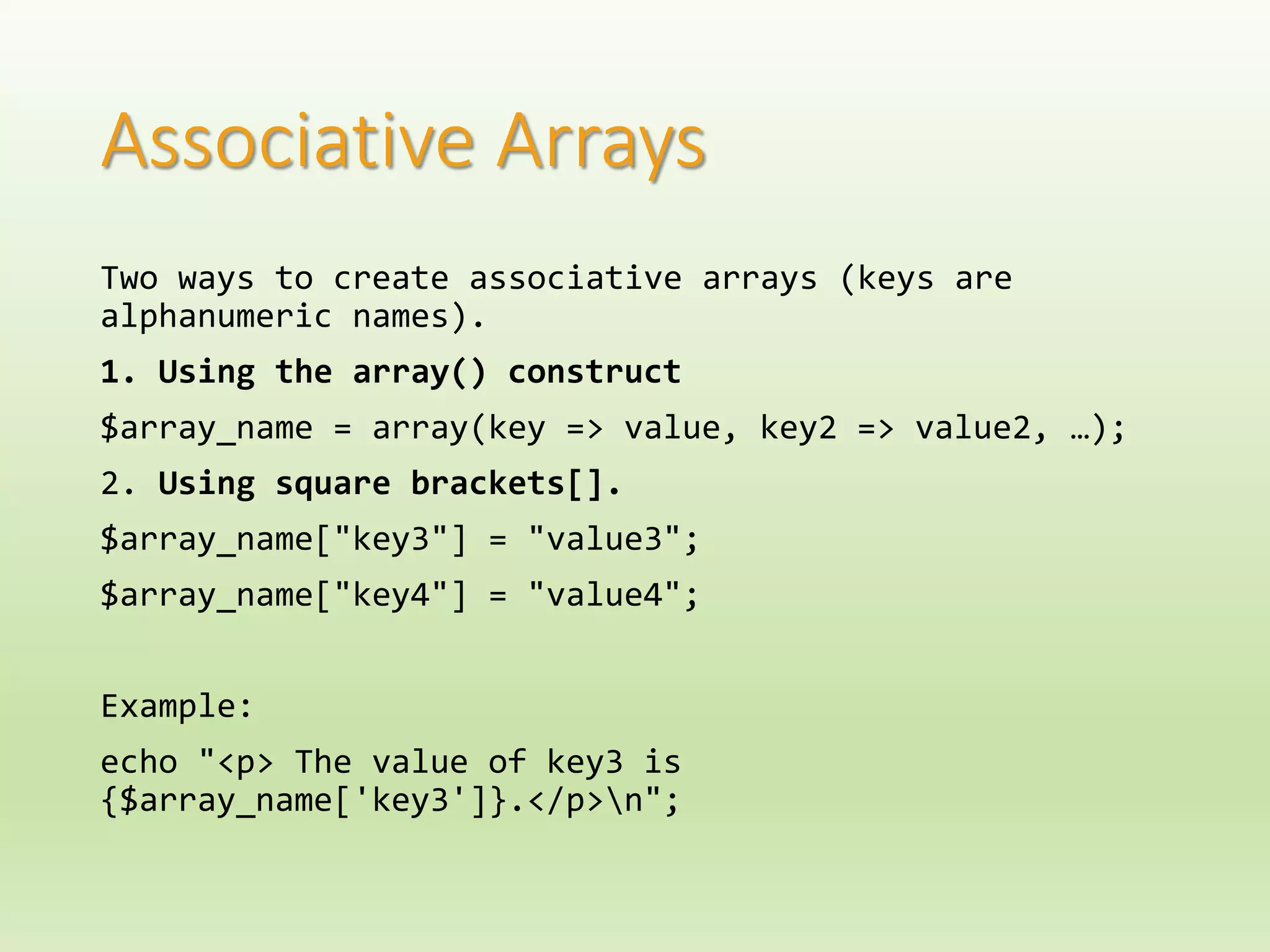 Associative Arrays

Two ways to create associative arrays (keys are alphanumeric names).

1. Using the array() construct

$array_name = array(key => value, key2 => value2, …);

2. Using square brackets[].

$array_name["key3"] = "value3";

$array_name["key4"] = "value4";

Example:

echo "<p> The value of key3 is {$array_name['key3']}.</p>\n";